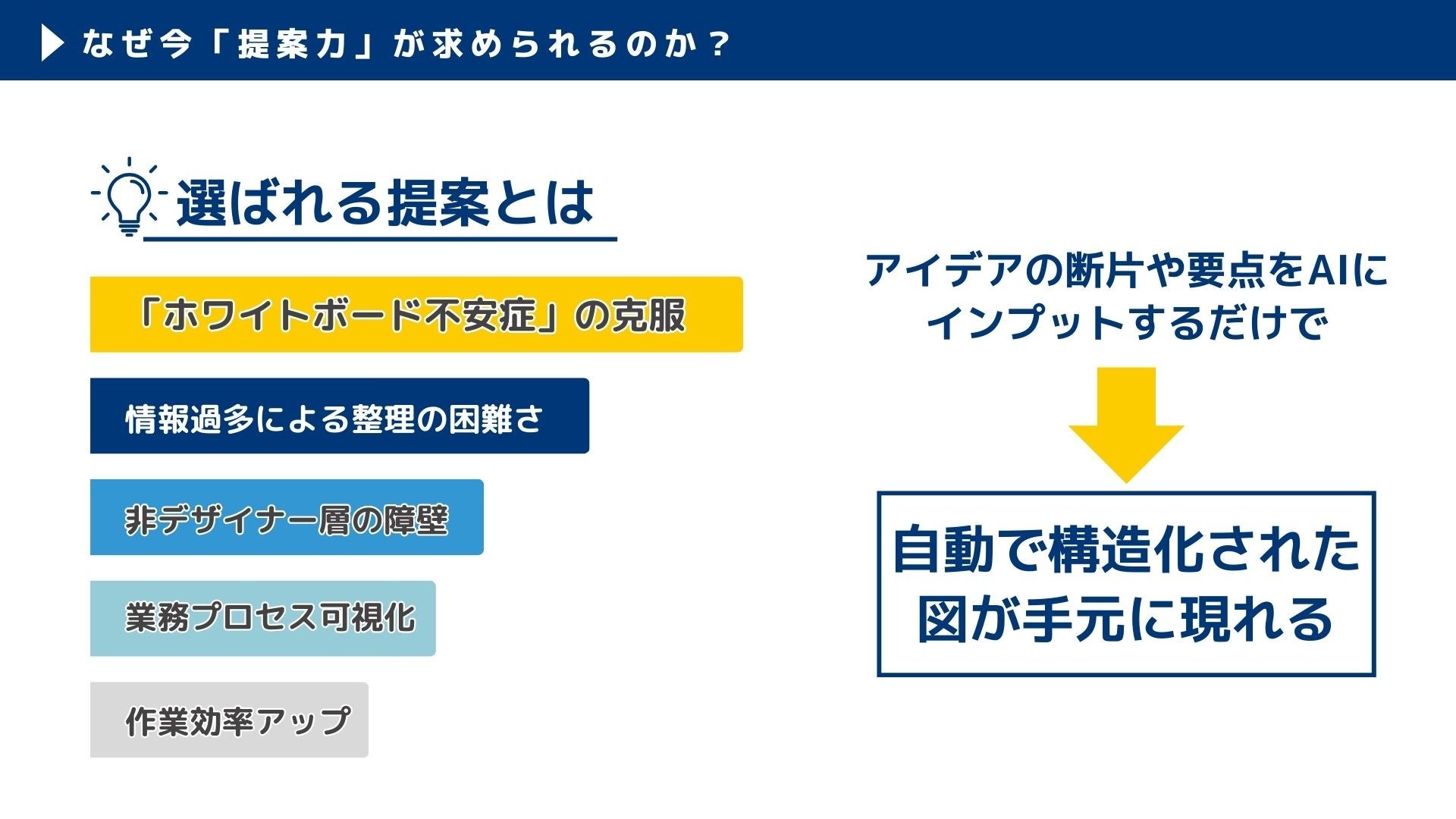 なぜ今「提案力」が求められるのか？

選ばれる提案とは

「ホワイトボード不安症」の克服

情報過多による整理の困難さ

非デザイナー層の障壁

業務プロセス可視化

作業効率アップ

アイデアの断片や要点をAIにインプットするだけで

自動で構造化された図が手元に現れる